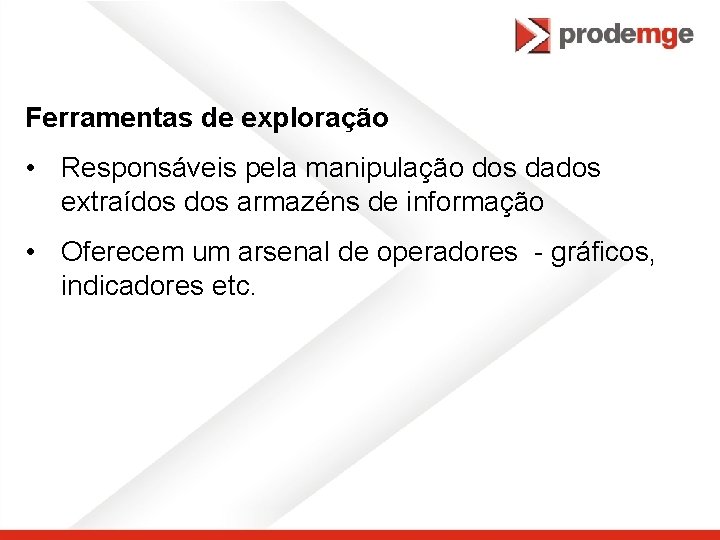 prodemge

Ferramentas de exploração

• Responsáveis pela manipulação dos dados extraídos dos armazéns de informação

• Oferecem um arsenal de operadores - gráficos, indicadores etc.